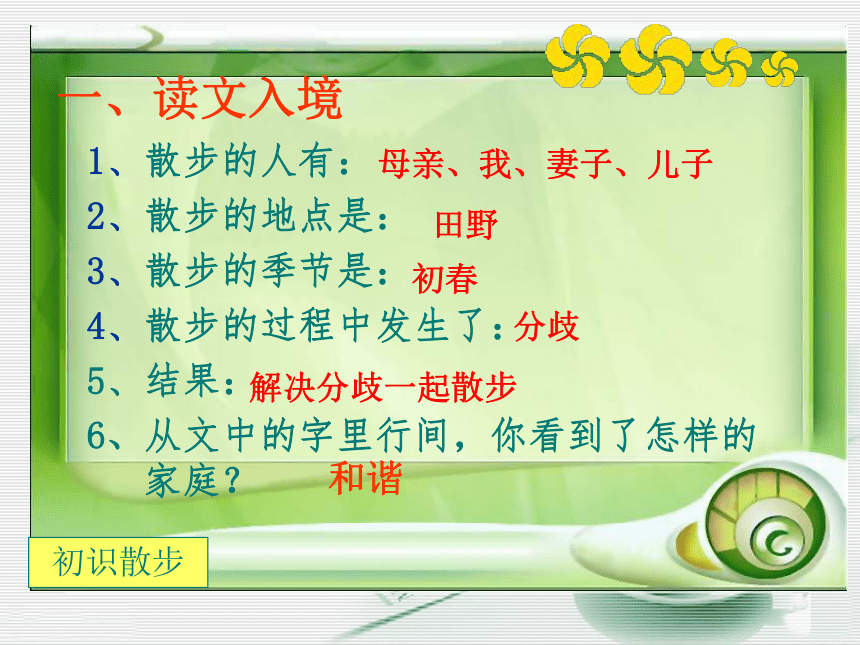 一、读文入境

1、散步的人有：母亲、我、妻子、儿子

2、散步的地点是： 田野

3、散步的季节是：初春

4、散步的过程中发生了：分歧

5、结果：解决分歧一起散步

6、从文中的字里行间，你看到了怎样的家庭？ 和谐

初识散步